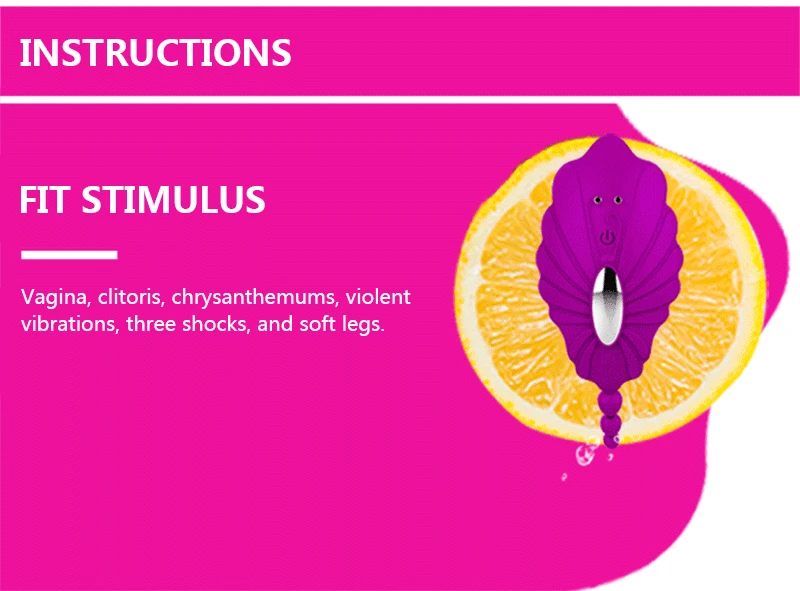 INSTRUCTIONS

FIT STIMULUS

Vagina, clitoris, chrysanthemums, violent vibrations, three shocks, and soft legs.